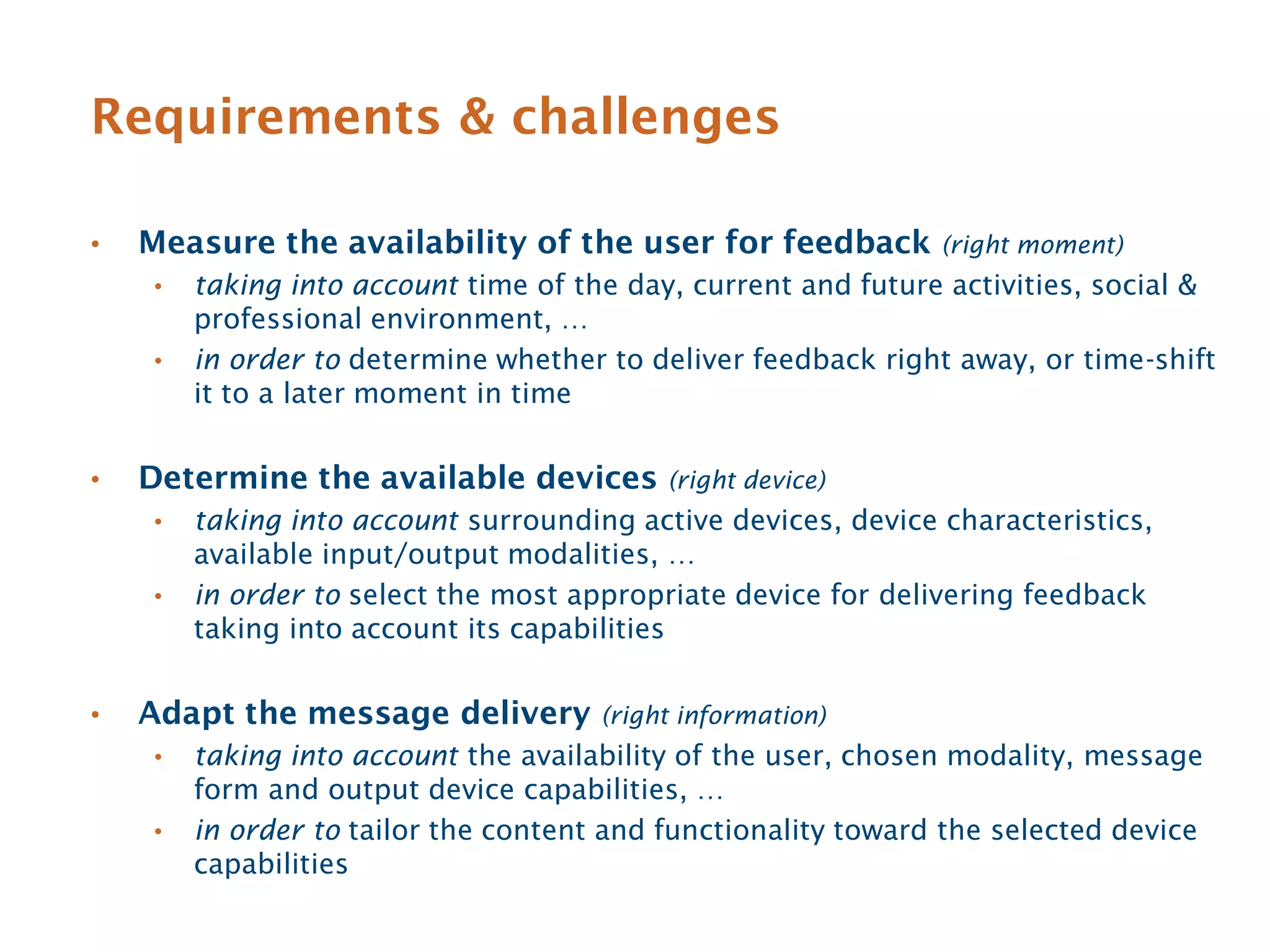 Requirements & challenges

• Measure the availability of the user for feedback (right moment)
  • taking into account time of the day, current and future activities, social & professional environment, …
  • in order to determine whether to deliver feedback right away, or time-shift it to a later moment in time

• Determine the available devices (right device)
  • taking into account surrounding active devices, device characteristics, available input/output modalities, …
  • in order to select the most appropriate device for delivering feedback taking into account its capabilities

• Adapt the message delivery (right information)
  • taking into account the availability of the user, chosen modality, message form and output device capabilities, …
  • in order to tailor the content and functionality toward the selected device capabilities